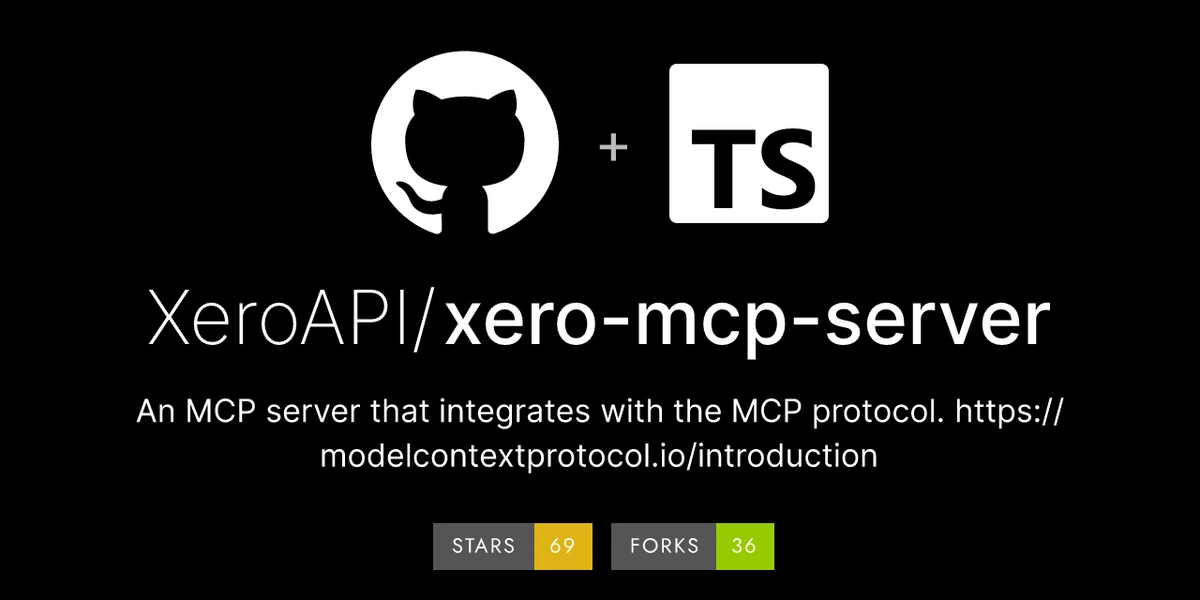 + TS

XeroAPI/xero-mcp-server

An MCP server that integrates with the MCP protocol. https://modelcontextprotocol.io/introduction

STARS 69 FORKS 36